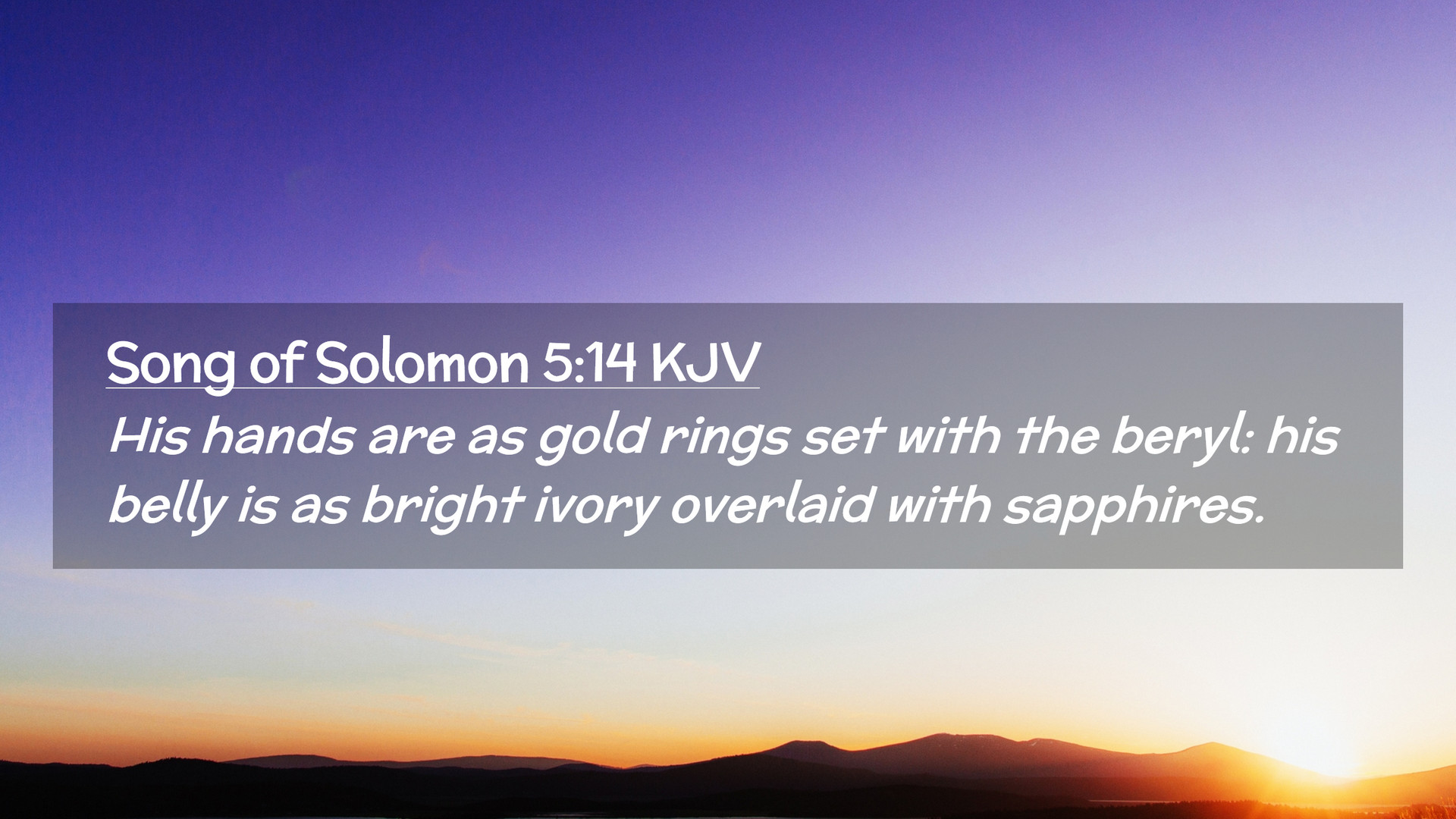 Song of Solomon 5:14 KJV

His hands are as gold rings set with the beryl: his belly is as bright ivory overlaid with sapphires.